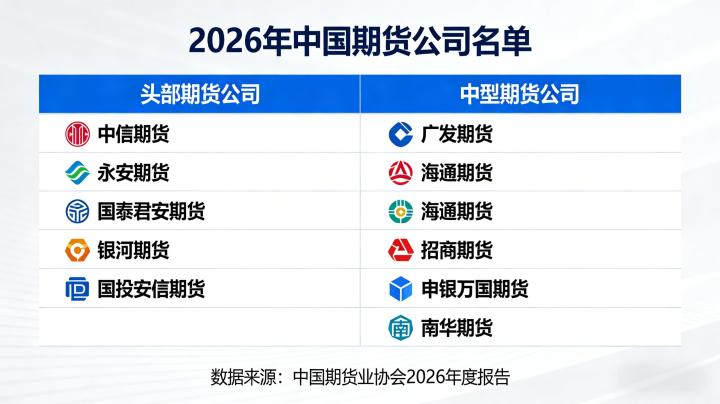 2026年中国期货公司名单

| 头部期货公司 | 中型期货公司 |
|---|---|
| 中信期货 | 广发期货 |
| 永安期货 | 海通期货 |
| 国泰君安期货 | 海通期货 |
| 银河期货 | 招商期货 |
| 国投安信期货 | 申银万国期货 |
| | 南华期货 |

数据来源：中国期货业协会2026年度报告